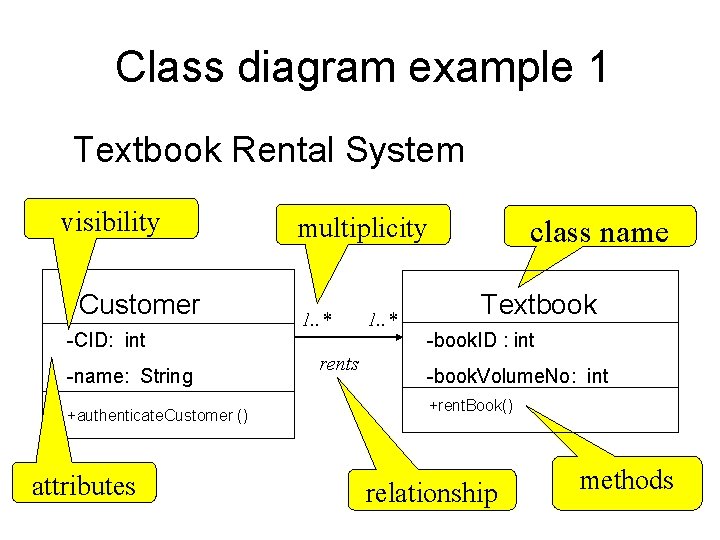 Class diagram example 1

Textbook Rental System

visibility

multiplicity

class name

Customer

-CID: int

-name: String

+authenticateCustomer ()

1..*

1..*

rents

Textbook

-bookID : int

-bookVolumeNo: int

+rentBook()

attributes

relationship

methods